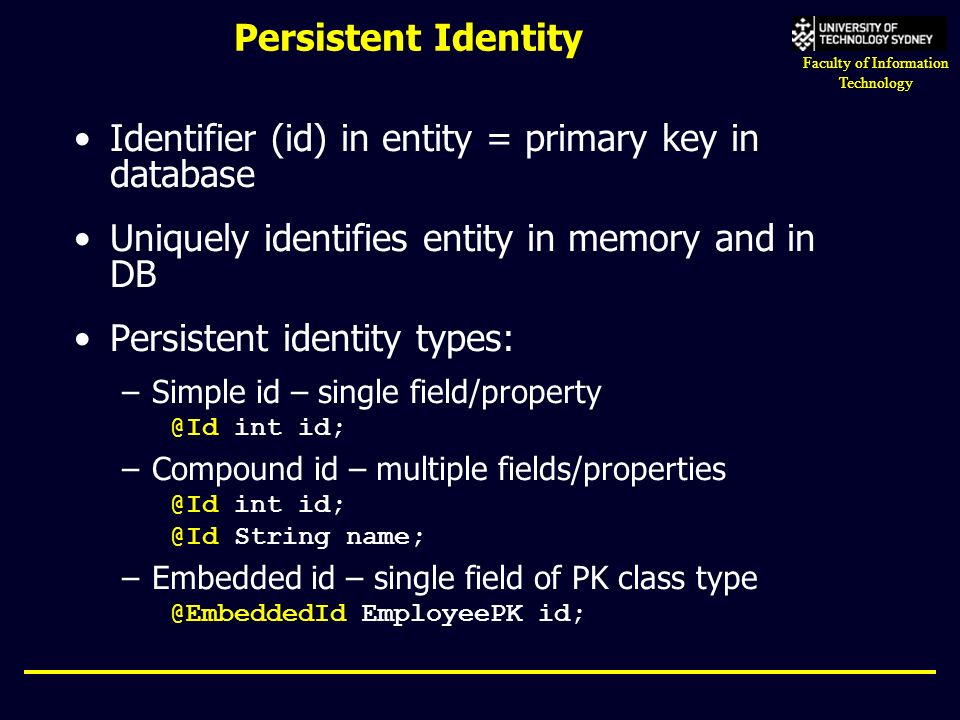 Persistent Identity

UNIVERSITY OF TECHNOLOGY SYDNEY

Faculty of Information Technology

• Identifier (id) in entity = primary key in database

• Uniquely identifies entity in memory and in DB

• Persistent identity types:

– Simple id – single field/property
@Id int id;

– Compound id – multiple fields/properties
@Id int id;
@Id String name;

– Embedded id – single field of PK class type
@EmbeddedId EmployeePK id;